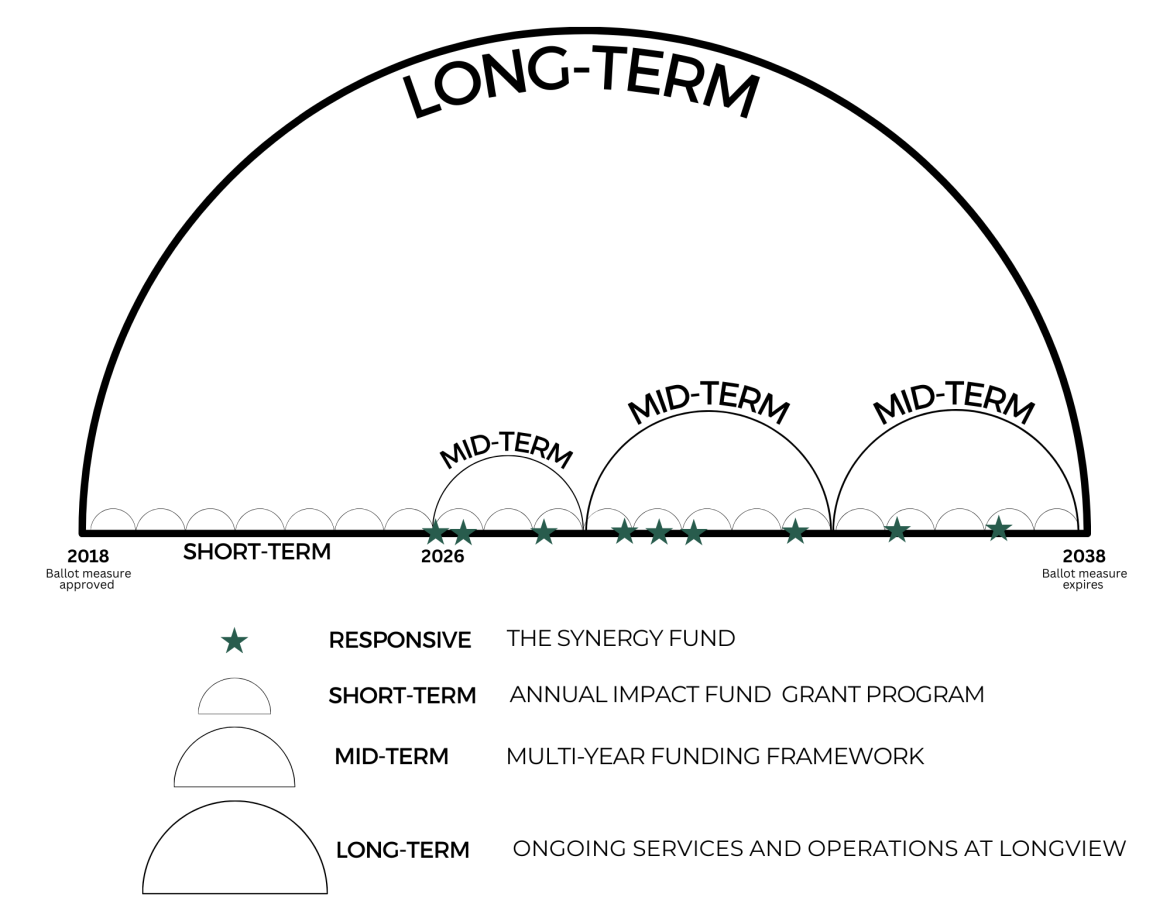 LONG-TERM

MID-TERM

MID-TERM

MID-TERM

2018
Ballot measure approved

SHORT-TERM

2026

2038
Ballot measure expires

RESPONSIVE THE SYNERGY FUND

SHORT-TERM ANNUAL IMPACT FUND GRANT PROGRAM

MID-TERM MULTI-YEAR FUNDING FRAMEWORK

LONG-TERM ONGOING SERVICES AND OPERATIONS AT LONGVIEW